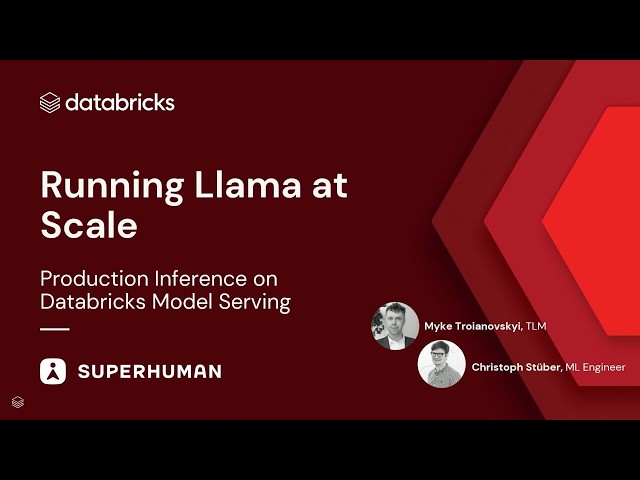 databricks

Running Llama at Scale

Production Inference on Databricks Model Serving

SUPERHUMAN

Myke Troianovskyi, TLM

Christoph Stüber, ML Engineer